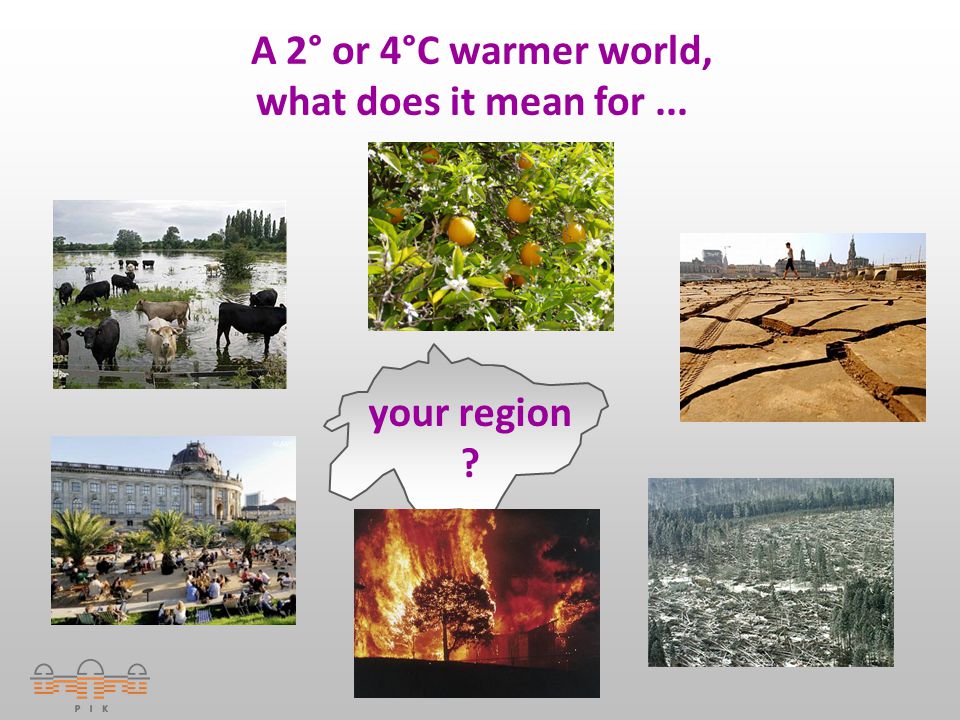 A 2° or 4°C warmer world,
what does it mean for ...

your region
?

PIK